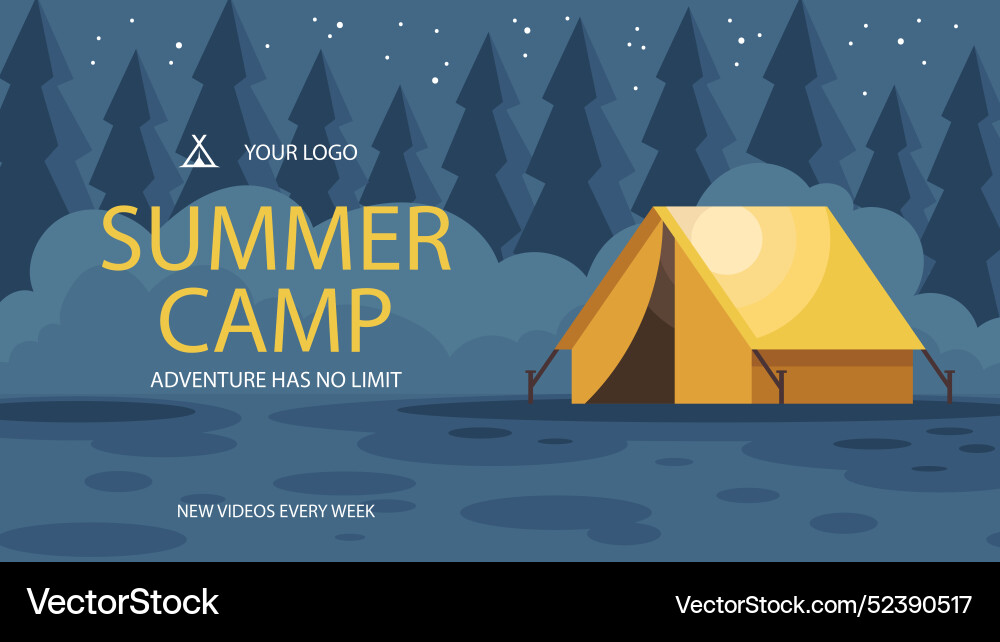 YOUR LOGO

SUMMER CAMP

ADVENTURE HAS NO LIMIT

NEW VIDEOS EVERY WEEK

VectorStock

VectorStock.com/52390517